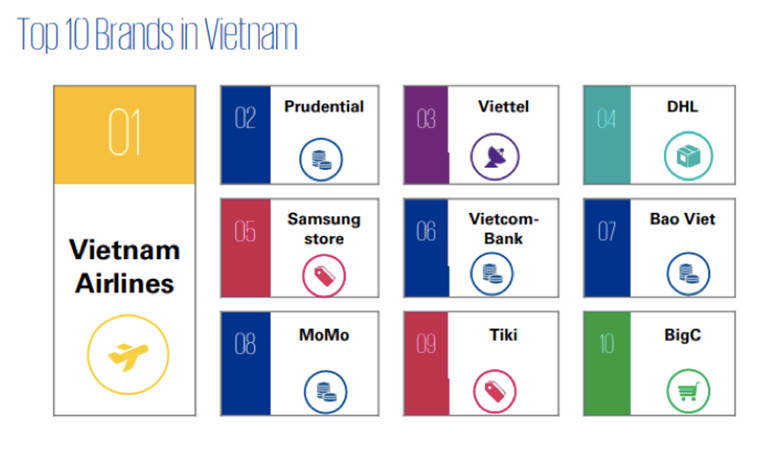 Top 10 Brands in Vietnam

01
Vietnam Airlines

02
Prudential

03
Viettel

04
DHL

05
Samsung store

06
Vietcom-Bank

07
Bao Viet

08
MoMo

09
Tiki

10
BigC